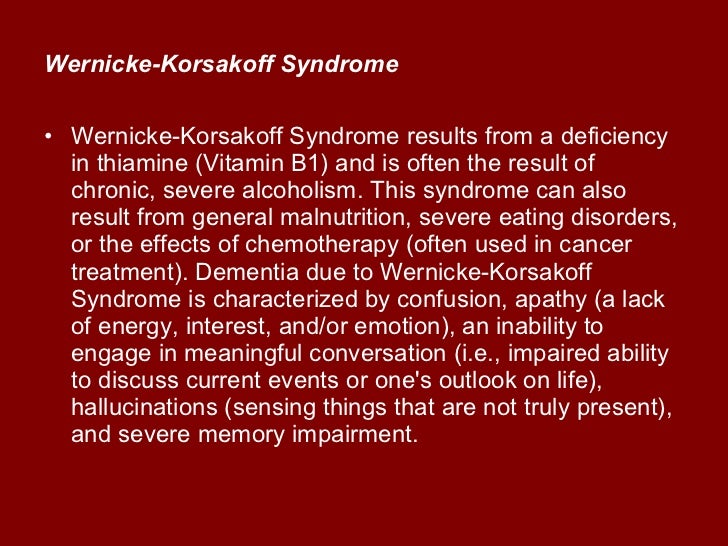 Wernicke-Korsakoff Syndrome

• Wernicke-Korsakoff Syndrome results from a deficiency in thiamine (Vitamin B1) and is often the result of chronic, severe alcoholism. This syndrome can also result from general malnutrition, severe eating disorders, or the effects of chemotherapy (often used in cancer treatment). Dementia due to Wernicke-Korsakoff Syndrome is characterized by confusion, apathy (a lack of energy, interest, and/or emotion), an inability to engage in meaningful conversation (i.e., impaired ability to discuss current events or one's outlook on life), hallucinations (sensing things that are not truly present), and severe memory impairment.